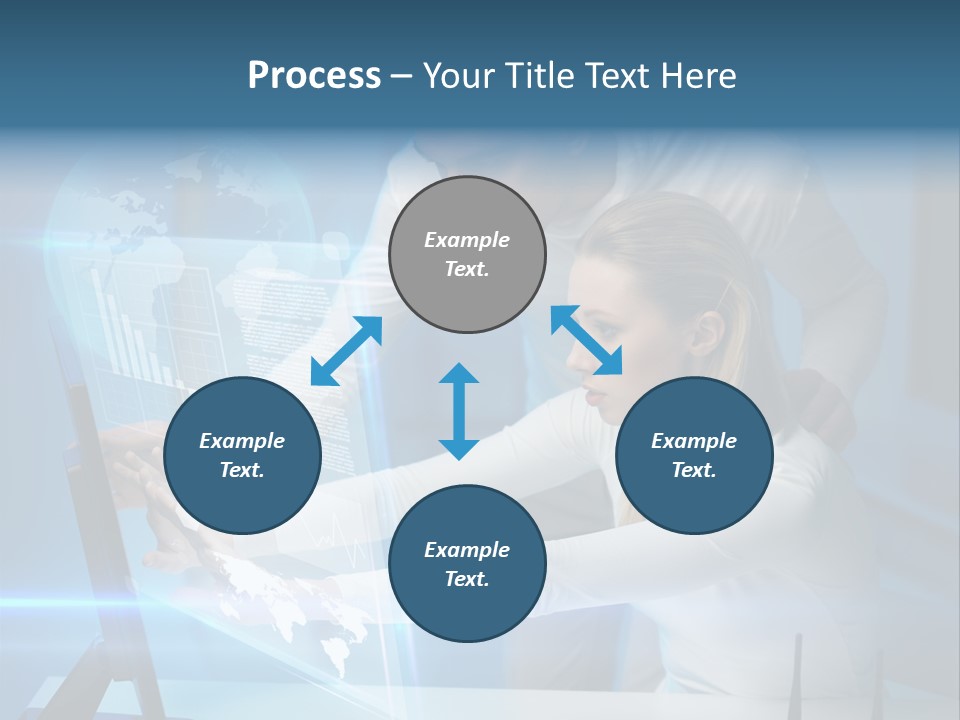 Process – Your Title Text Here

Example Text.

Example Text.

Example Text.

Example Text.